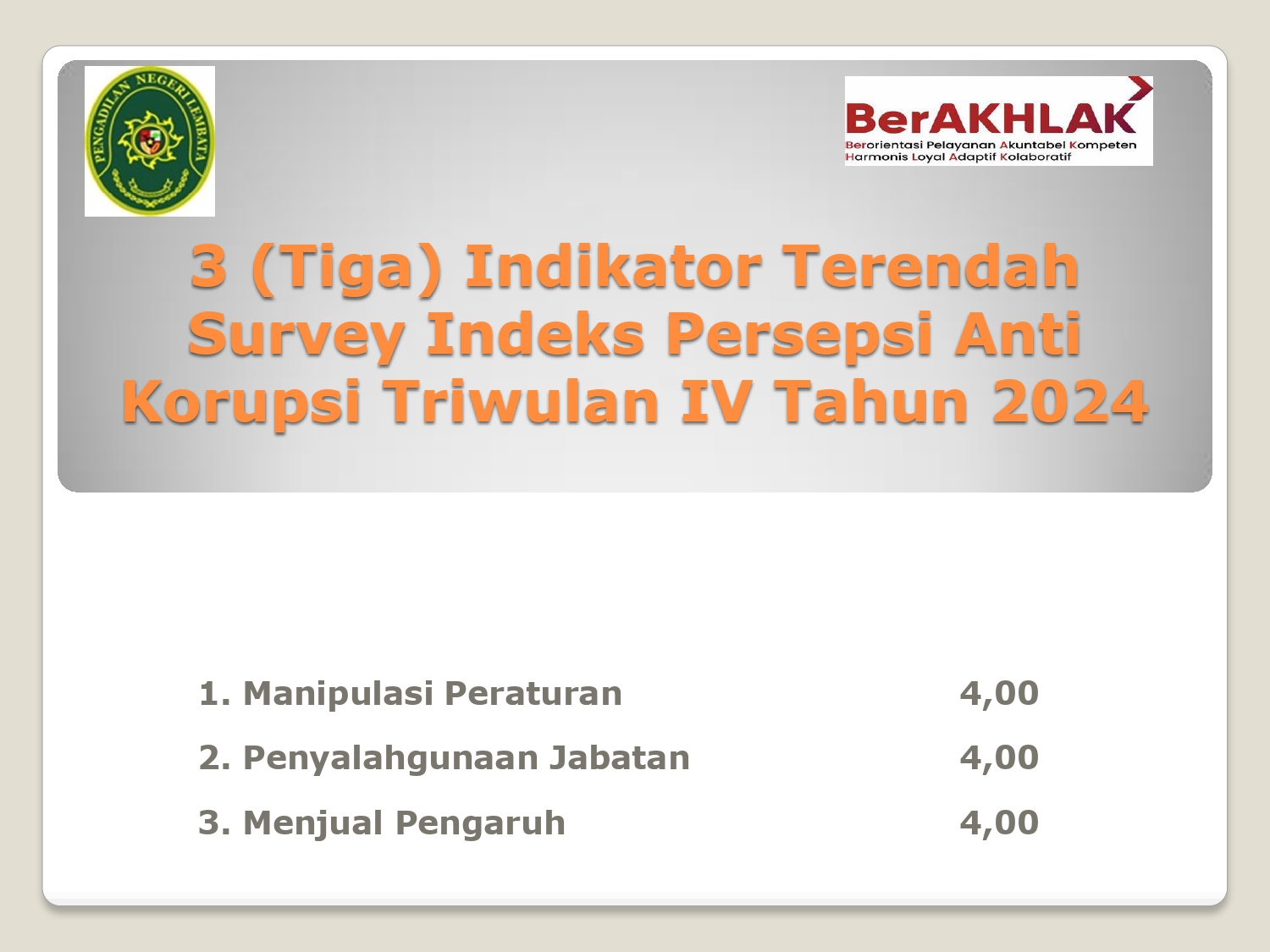 PENGADILAN NEGERI LEMBATA

BerAKHLAK
Berorientasi Pelayanan Akuntabel Kompeten Harmonis Loyal Adaptif Kolaboratif

3 (Tiga) Indikator Terendah Survey Indeks Persepsi Anti Korupsi Triwulan IV Tahun 2024

1. Manipulasi Peraturan 4,00

2. Penyalahgunaan Jabatan 4,00

3. Menjual Pengaruh 4,00